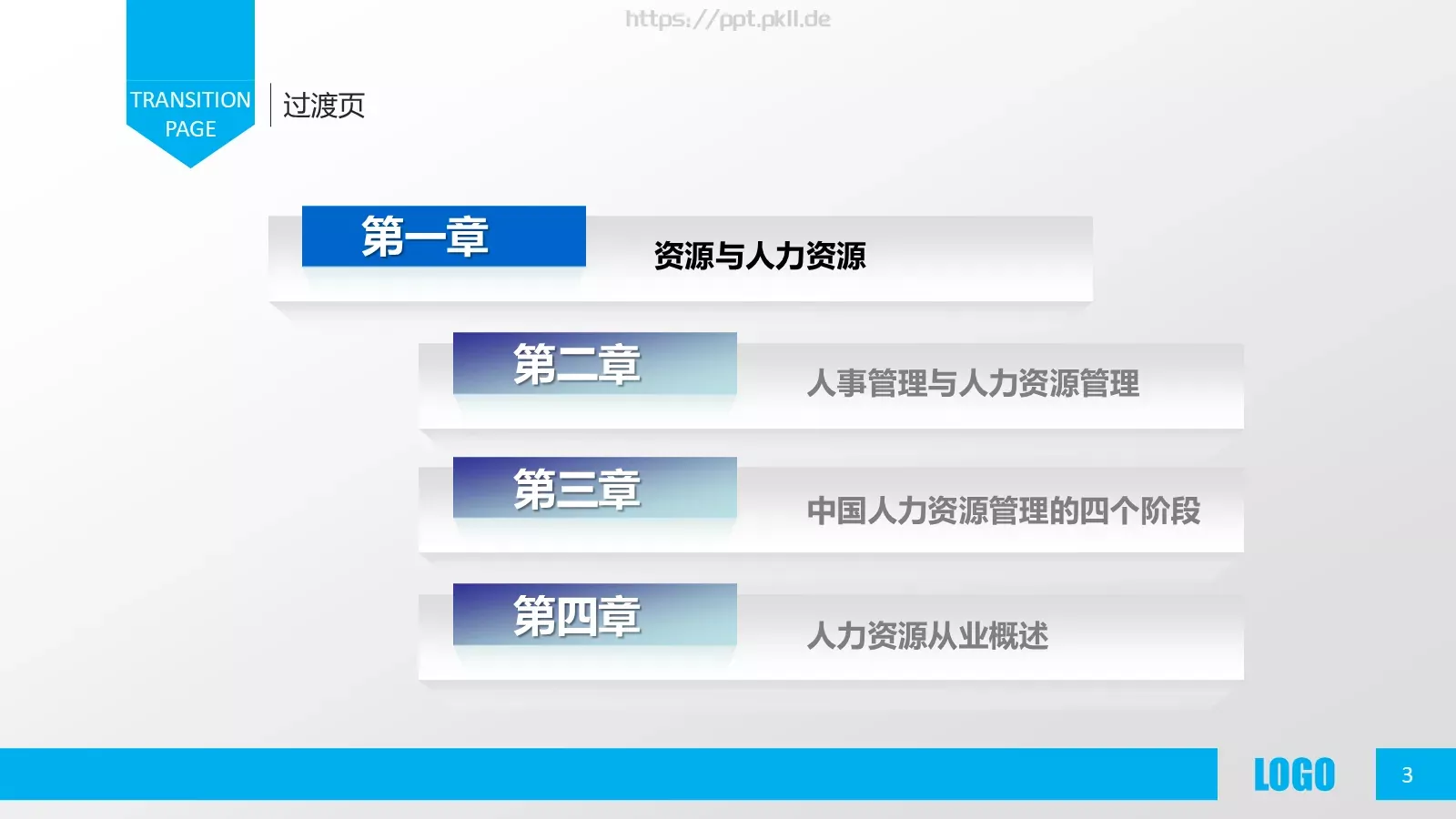 https://ppt.pkll.de

TRANSITION PAGE

过渡页

第一章

资源与人力资源

第二章

人事管理与人力资源管理

第三章

中国人力资源管理的四个阶段

第四章

人力资源从业概述

LOGO

3